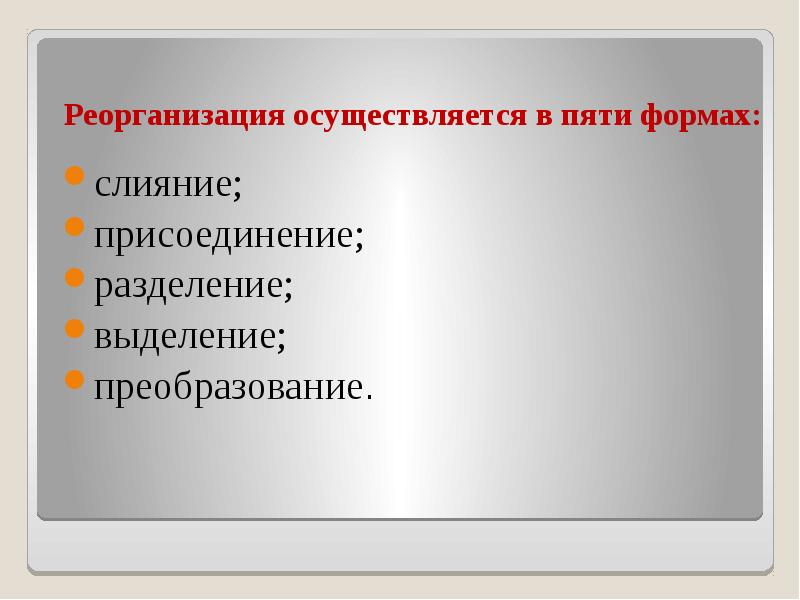 Реорганизация осуществляется в пяти формах:

- слияние;
- присоединение;
- разделение;
- выделение;
- преобразование.